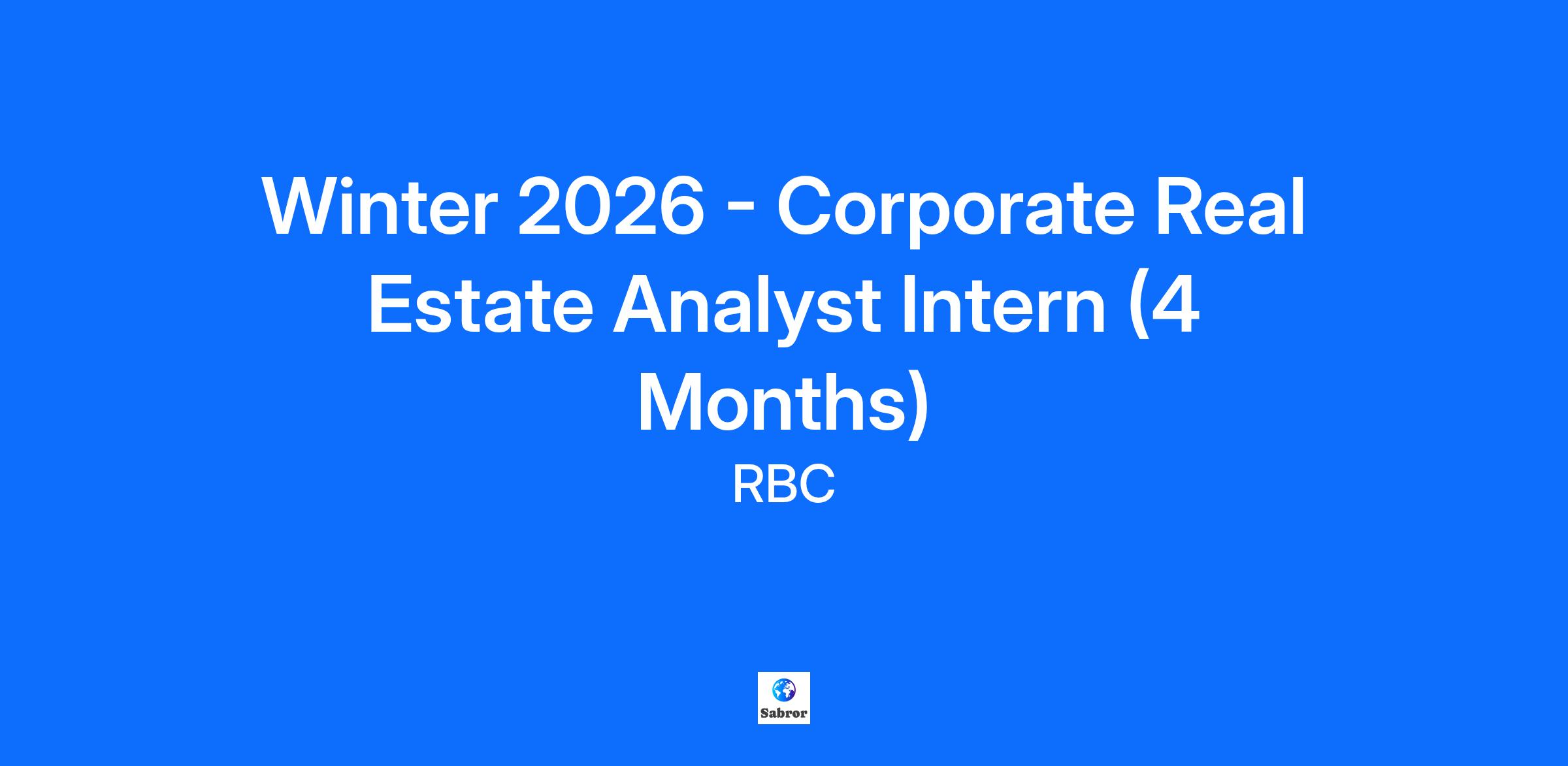 Winter 2026 - Corporate Real Estate Analyst Intern (4 Months)

RBC

Sabror